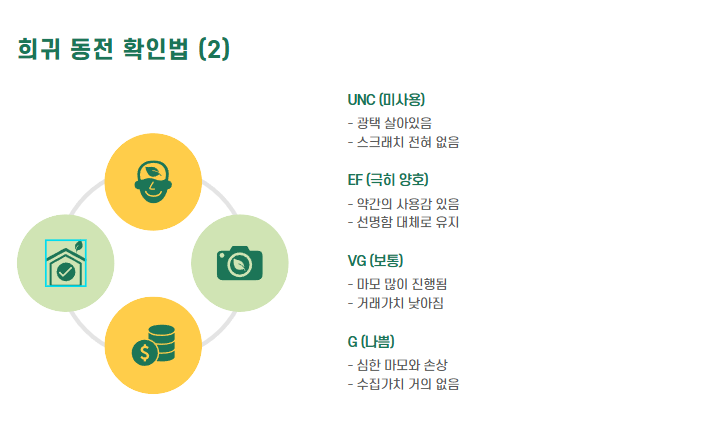 희귀 동전 확인법 (2)

UNC (미사용)
- 광택 살아있음
- 스크래치 전혀 없음

EF (극히 양호)
- 약간의 사용감 있음
- 선명함 대체로 유지

VG (보통)
- 마모 많이 진행됨
- 거래가치 낮아짐

G (나쁨)
- 심한 마모와 손상
- 수집가치 거의 없음